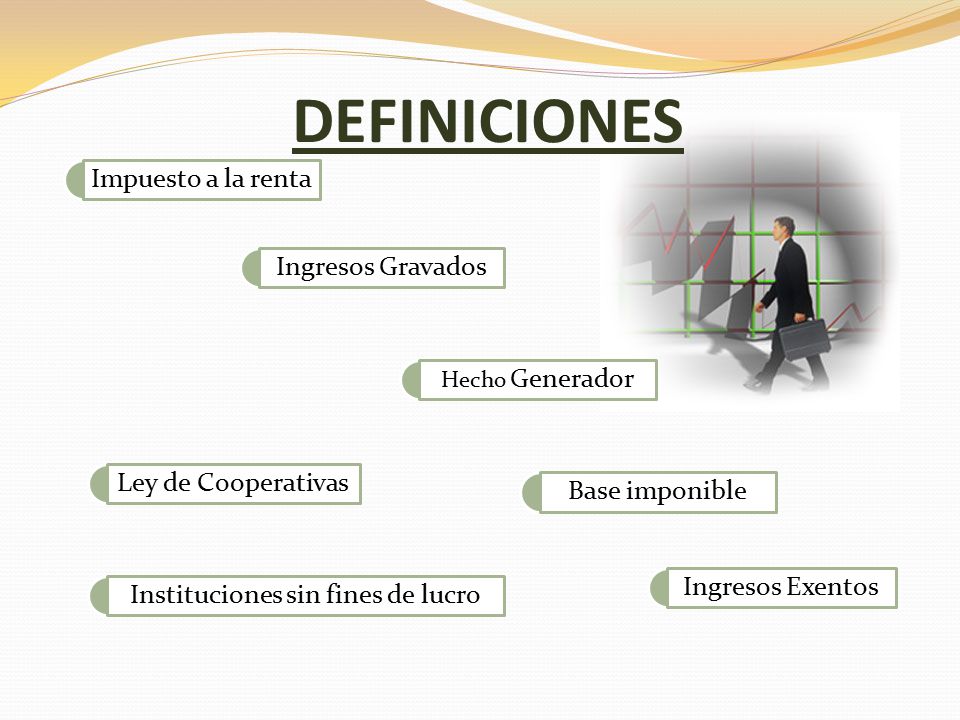 DEFINICIONES

Impuesto a la renta

Ingresos Gravados

Hecho Generador

Ley de Cooperativas

Base imponible

Instituciones sin fines de lucro

Ingresos Exentos